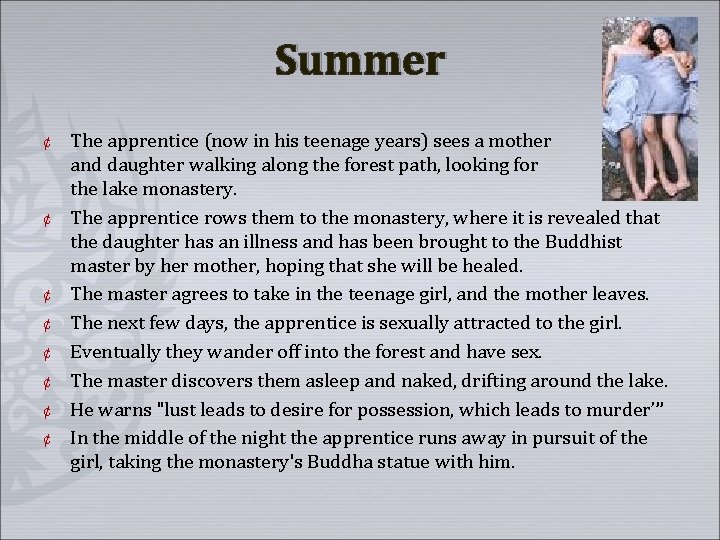 Summer

¢ The apprentice (now in his teenage years) sees a mother and daughter walking along the forest path, looking for the lake monastery.
¢ The apprentice rows them to the monastery, where it is revealed that the daughter has an illness and has been brought to the Buddhist master by her mother, hoping that she will be healed.
¢ The master agrees to take in the teenage girl, and the mother leaves.
¢ The next few days, the apprentice is sexually attracted to the girl.
¢ Eventually they wander off into the forest and have sex.
¢ The master discovers them asleep and naked, drifting around the lake.
¢ He warns "lust leads to desire for possession, which leads to murder'"
¢ In the middle of the night the apprentice runs away in pursuit of the girl, taking the monastery's Buddha statue with him.